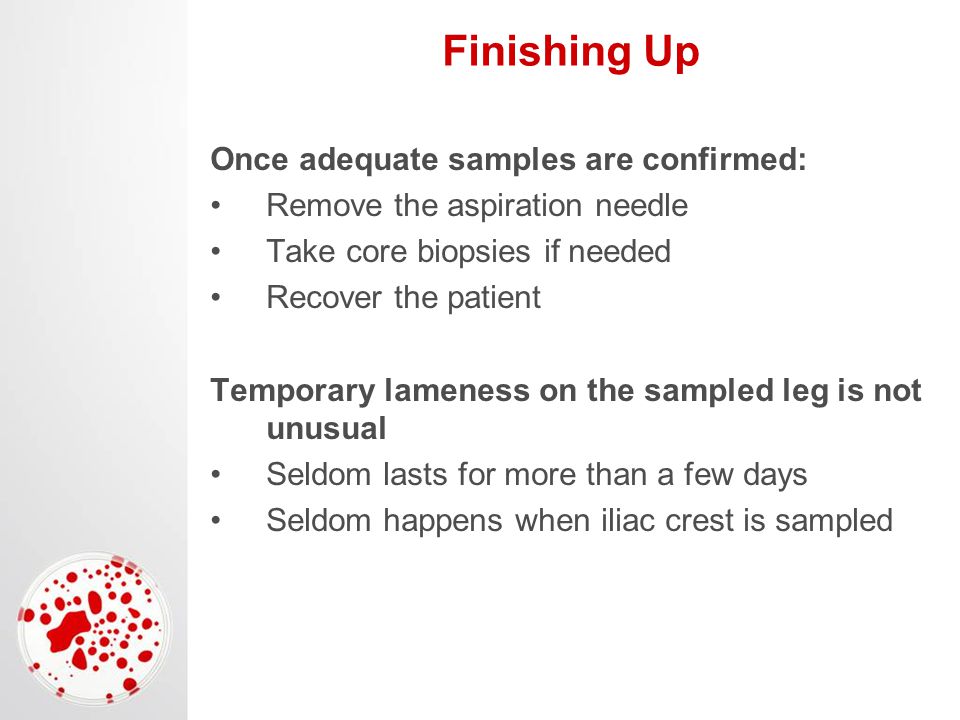 Finishing Up

Once adequate samples are confirmed:
• Remove the aspiration needle
• Take core biopsies if needed
• Recover the patient

Temporary lameness on the sampled leg is not unusual
• Seldom lasts for more than a few days
• Seldom happens when iliac crest is sampled